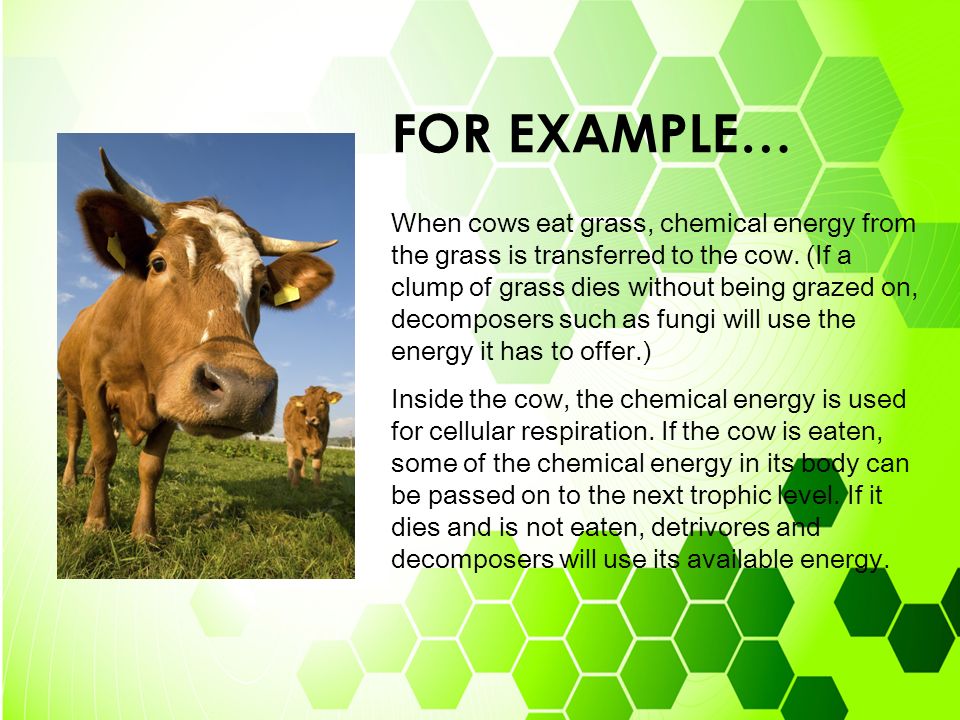 FOR EXAMPLE…

When cows eat grass, chemical energy from the grass is transferred to the cow. (If a clump of grass dies without being grazed on, decomposers such as fungi will use the energy it has to offer.)

Inside the cow, the chemical energy is used for cellular respiration. If the cow is eaten, some of the chemical energy in its body can be passed on to the next trophic level. If it dies and is not eaten, detrivores and decomposers will use its available energy.